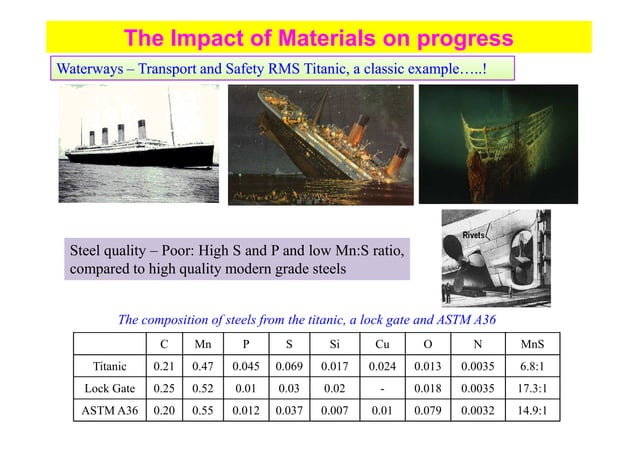 The Impact of Materials on progress

Waterways – Transport and Safety RMS Titanic, a classic example…..!

Rivets

Steel quality – Poor: High S and P and low Mn:S ratio, compared to high quality modern grade steels

The composition of steels from the titanic, a lock gate and ASTM A36

| | C | Mn | P | S | Si | Cu | O | N | MnS |
|---|---|---|---|---|---|---|---|---|---|
| Titanic | 0.21 | 0.47 | 0.045 | 0.069 | 0.017 | 0.024 | 0.013 | 0.0035 | 6.8:1 |
| Lock Gate | 0.25 | 0.52 | 0.01 | 0.03 | 0.02 | - | 0.018 | 0.0035 | 17.3:1 |
| ASTM A36 | 0.20 | 0.55 | 0.012 | 0.037 | 0.007 | 0.01 | 0.079 | 0.0032 | 14.9:1 |